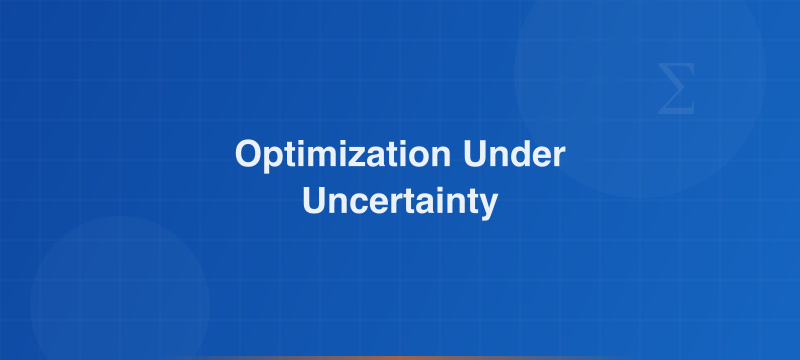 $\Sigma$

Optimization Under Uncertainty